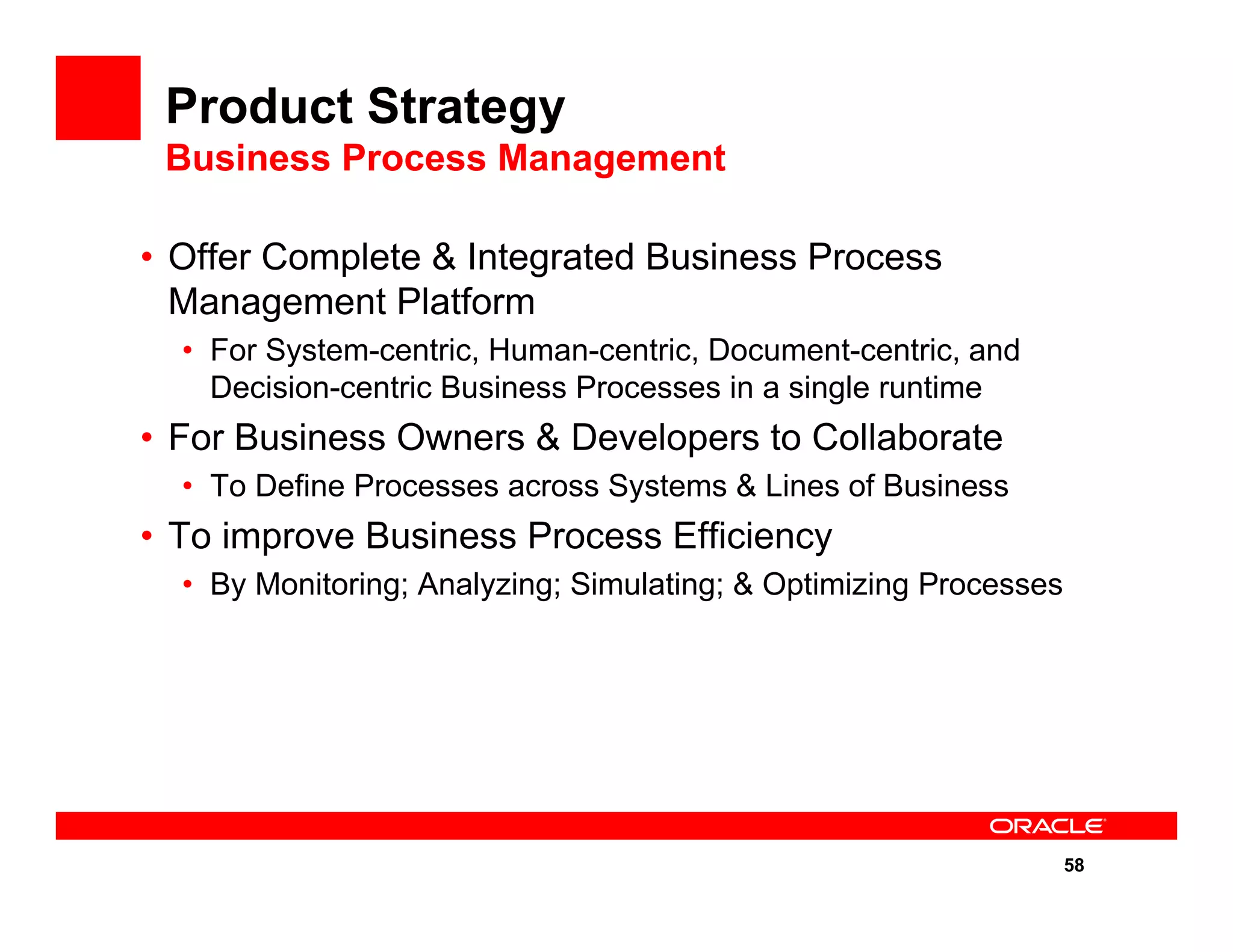 Product Strategy
Business Process Management

• Offer Complete & Integrated Business Process Management Platform
  • For System-centric, Human-centric, Document-centric, and Decision-centric Business Processes in a single runtime
• For Business Owners & Developers to Collaborate
  • To Define Processes across Systems & Lines of Business
• To improve Business Process Efficiency
  • By Monitoring; Analyzing; Simulating; & Optimizing Processes

ORACLE

58